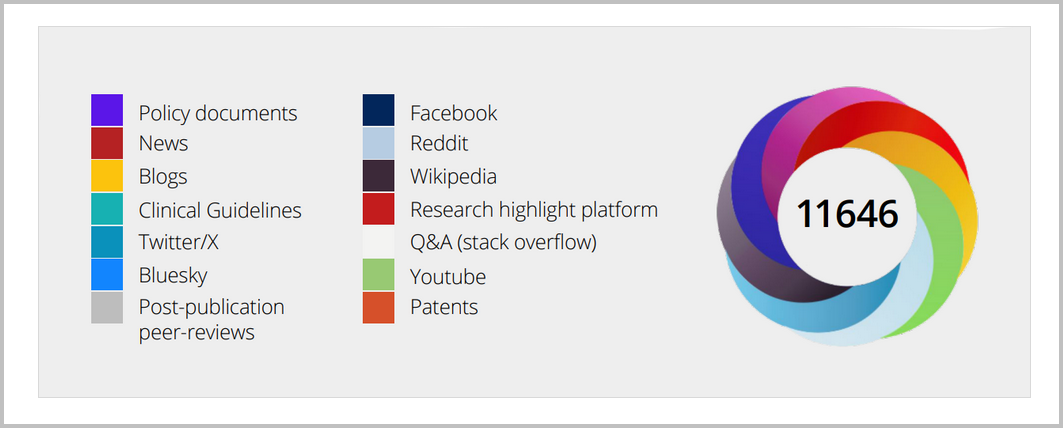 Policy documents
News
Blogs
Clinical Guidelines
Twitter/X
Bluesky
Post-publication peer-reviews

Facebook
Reddit
Wikipedia
Research highlight platform
Q&A (stack overflow)
Youtube
Patents

11646